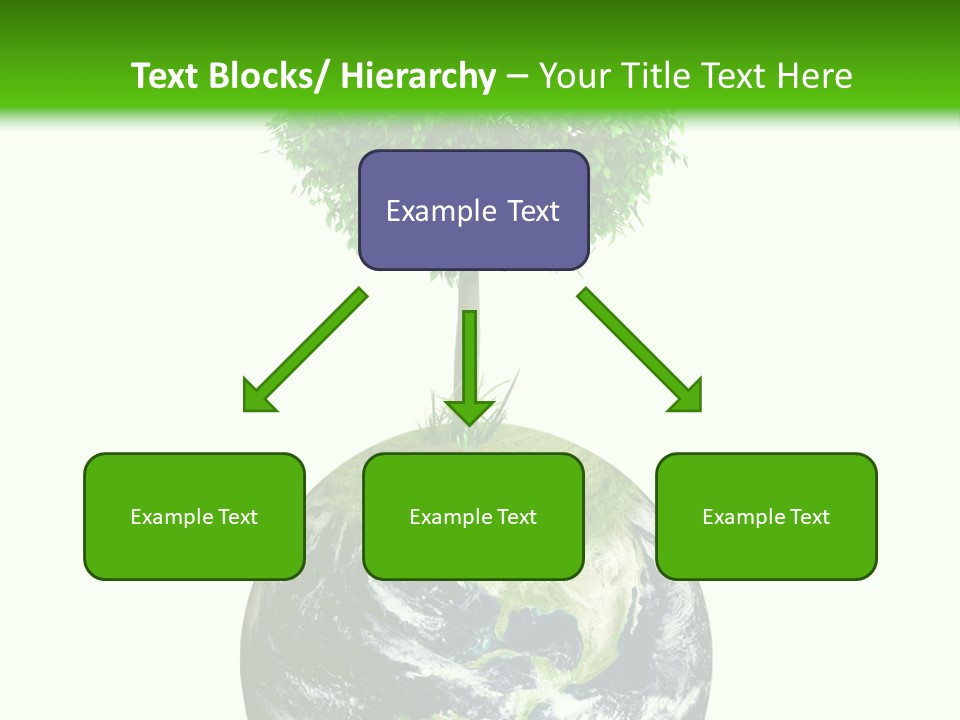 Text Blocks/ Hierarchy – Your Title Text Here

Example Text

Example Text

Example Text

Example Text